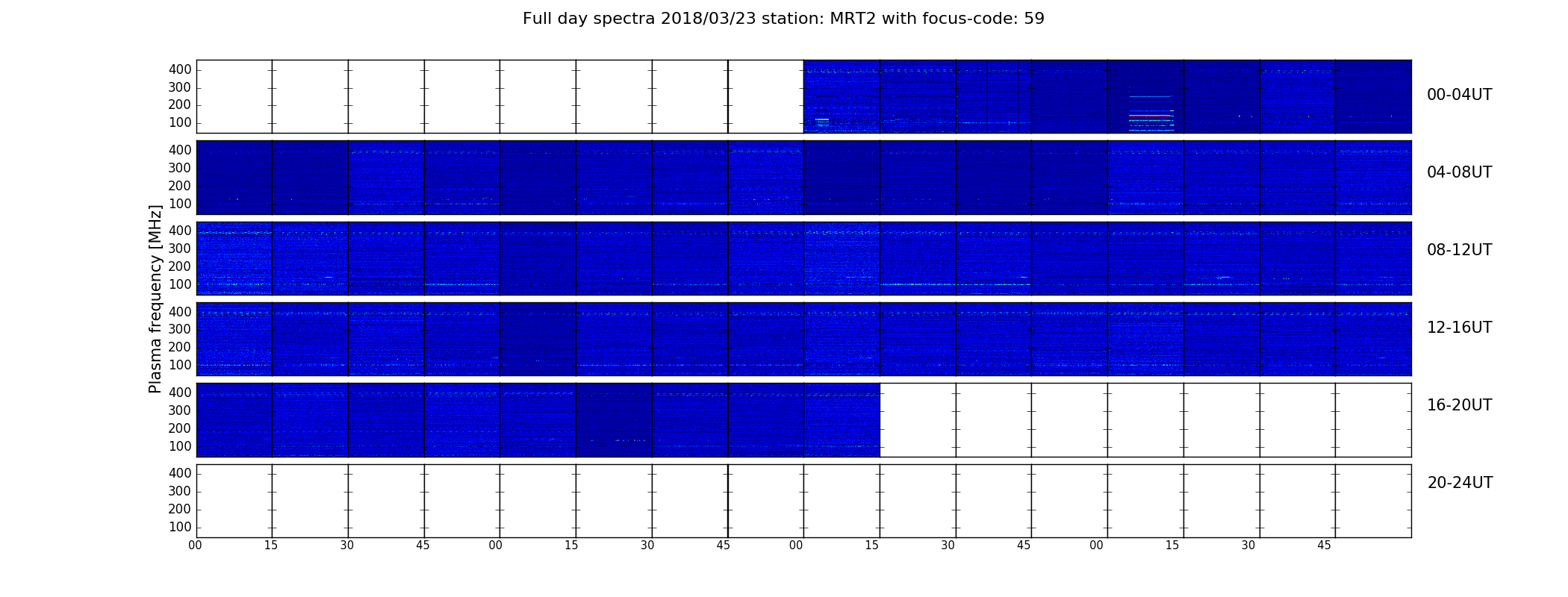 Full day spectra 2018/03/23 station: MRT2 with focus-code: 59

Plasma frequency [MHz]

400
300
200
100
00-04UT

400
300
200
100
04-08UT

400
300
200
100
08-12UT

400
300
200
100
12-16UT

400
300
200
100
16-20UT

400
300
200
100
20-24UT

00 15 30 45 00 15 30 45 00 15 30 45 00 15 30 45